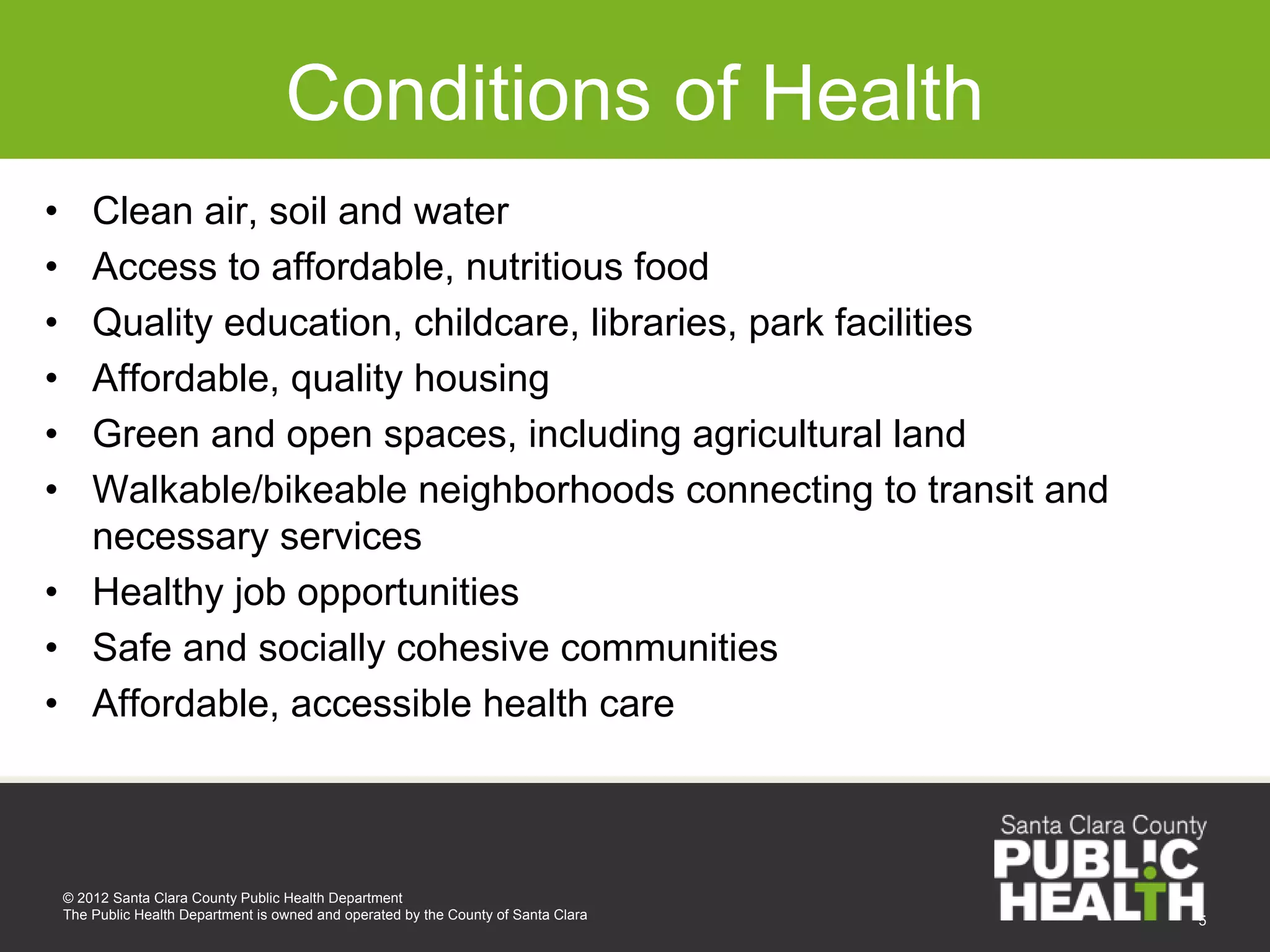 Conditions of Health

• Clean air, soil and water
• Access to affordable, nutritious food
• Quality education, childcare, libraries, park facilities
• Affordable, quality housing
• Green and open spaces, including agricultural land
• Walkable/bikeable neighborhoods connecting to transit and necessary services
• Healthy job opportunities
• Safe and socially cohesive communities
• Affordable, accessible health care

© 2012 Santa Clara County Public Health Department
The Public Health Department is owned and operated by the County of Santa Clara

Santa Clara County
PUBLIC
HEALTH

5